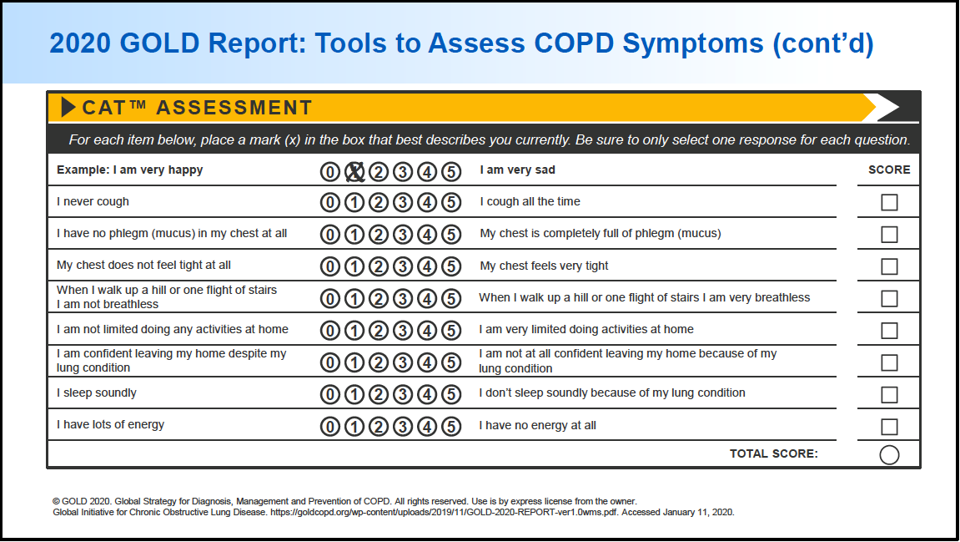 2020 GOLD Report: Tools to Assess COPD Symptoms (cont'd)

CAT™ ASSESSMENT

For each item below, place a mark (x) in the box that best describes you currently. Be sure to only select one response for each question.

| | | | SCORE |
|---|---|---|---|
| Example: I am very happy | 0 1 2 3 4 5 | I am very sad | |
| I never cough | 0 1 2 3 4 5 | I cough all the time | |
| I have no phlegm (mucus) in my chest at all | 0 1 2 3 4 5 | My chest is completely full of phlegm (mucus) | |
| My chest does not feel tight at all | 0 1 2 3 4 5 | My chest feels very tight | |
| When I walk up a hill or one flight of stairs I am not breathless | 0 1 2 3 4 5 | When I walk up a hill or one flight of stairs I am very breathless | |
| I am not limited doing any activities at home | 0 1 2 3 4 5 | I am very limited doing activities at home | |
| I am confident leaving my home despite my lung condition | 0 1 2 3 4 5 | I am not at all confident leaving my home because of my lung condition | |
| I sleep soundly | 0 1 2 3 4 5 | I don't sleep soundly because of my lung condition | |
| I have lots of energy | 0 1 2 3 4 5 | I have no energy at all | |
| | | TOTAL SCORE: | |

© GOLD 2020. Global Strategy for Diagnosis, Management and Prevention of COPD. All rights reserved. Use is by express license from the owner.
Global Initiative for Chronic Obstructive Lung Disease. https://goldcopd.org/wp-content/uploads/2019/11/GOLD-2020-REPORT-ver1.0wms.pdf. Accessed January 11, 2020.